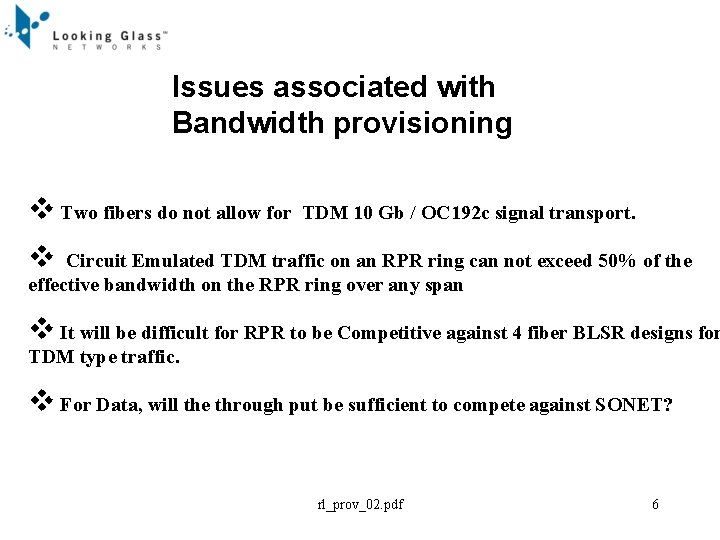 Looking Glass™
NETWORKS

Issues associated with Bandwidth provisioning

❖ Two fibers do not allow for TDM 10 Gb / OC192c signal transport.

❖ Circuit Emulated TDM traffic on an RPR ring can not exceed 50% of the effective bandwidth on the RPR ring over any span

❖ It will be difficult for RPR to be Competitive against 4 fiber BLSR designs for TDM type traffic.

❖ For Data, will the through put be sufficient to compete against SONET?

rl_prov_02.pdf

6